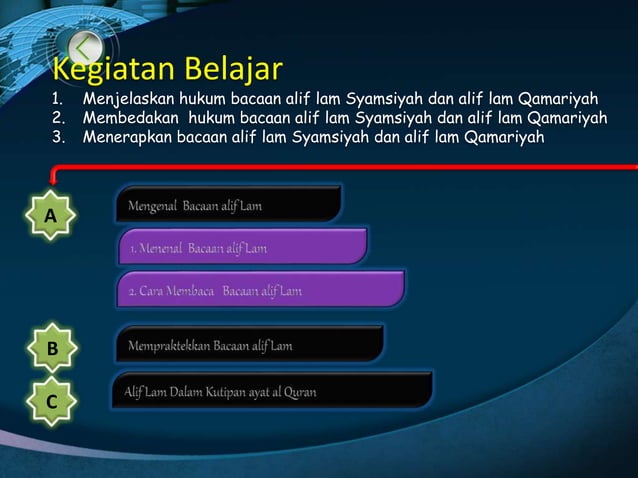 Kegiatan Belajar
1. Menjelaskan hukum bacaan alif lam Syamsiyah dan alif lam Qamariyah
2. Membedakan hukum bacaan alif lam Syamsiyah dan alif lam Qamariyah
3. Menerapkan bacaan alif lam Syamsiyah dan alif lam Qamariyah

A
Mengenal Bacaan alif Lam
1. Menenal Bacaan alif Lam
2. Cara Membaca Bacaan alif Lam

B
Mempraktekkan Bacaan alif Lam

C
Alif Lam Dalam Kutipan ayat al Quran